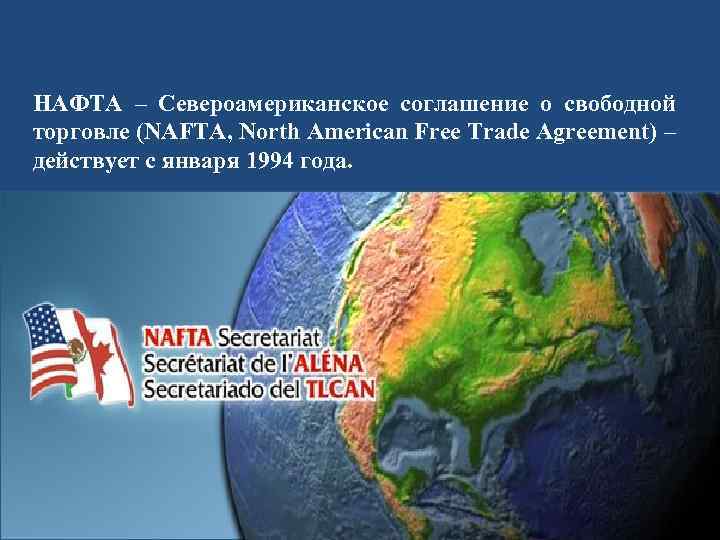 НАФТА – Североамериканское соглашение о свободной торговле (NAFTA, North American Free Trade Agreement) – действует с января 1994 года.

NAFTA Secretariat
Secrétariat de l'ALÉNA
Secretariado del TLCAN